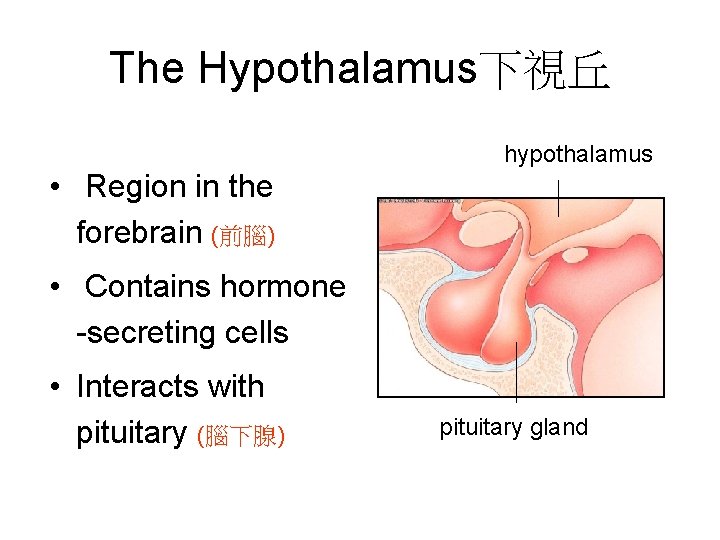 The Hypothalamus下視丘

• Region in the forebrain (前腦)

• Contains hormone -secreting cells

• Interacts with pituitary (腦下腺)

hypothalamus

pituitary gland